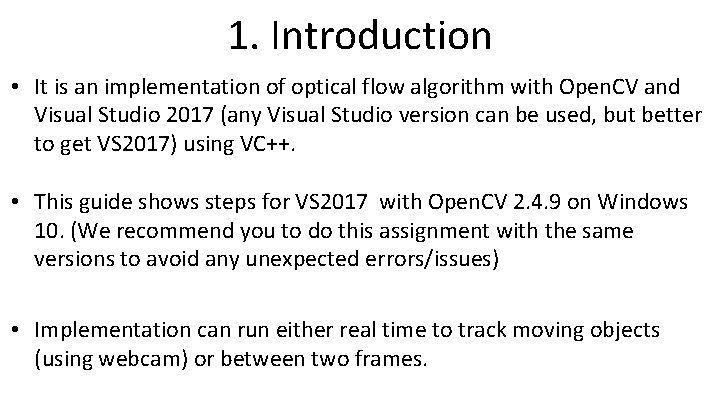 1. Introduction

• It is an implementation of optical flow algorithm with OpenCV and Visual Studio 2017 (any Visual Studio version can be used, but better to get VS2017) using VC++.

• This guide shows steps for VS2017 with OpenCV 2.4.9 on Windows 10. (We recommend you to do this assignment with the same versions to avoid any unexpected errors/issues)

• Implementation can run either real time to track moving objects (using webcam) or between two frames.